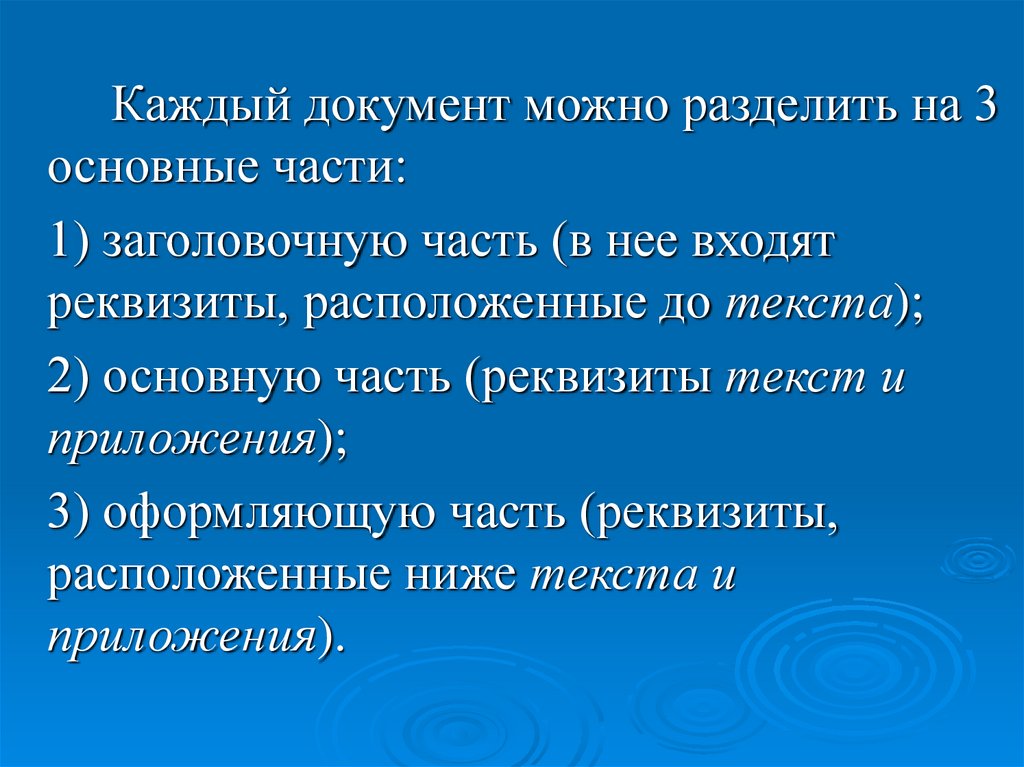 Каждый документ можно разделить на 3 основные части:

1) заголовочную часть (в нее входят реквизиты, расположенные до текста);

2) основную часть (реквизиты текст и приложения);

3) оформляющую часть (реквизиты, расположенные ниже текста и приложения).